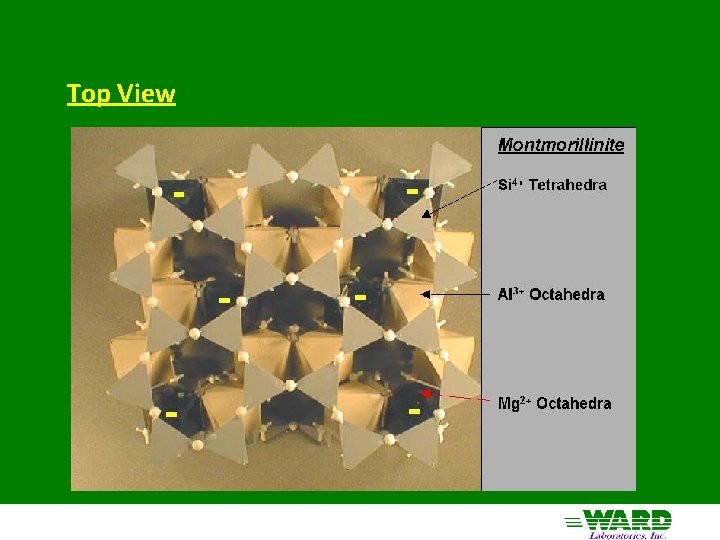 Top View

Montmorillinite

$Si^{4+}$ Tetrahedra

$Al^{3+}$ Octahedra

$Mg^{2+}$ Octahedra

WARD
Laboratories, Inc.